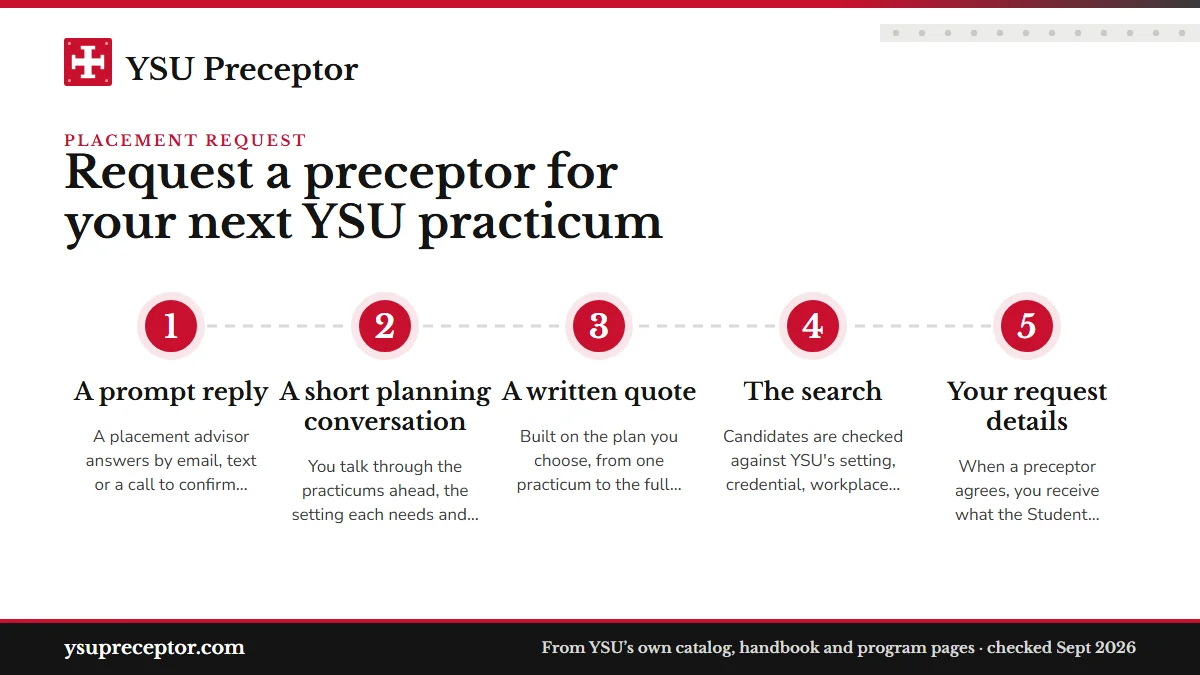 YSU Preceptor

PLACEMENT REQUEST

Request a preceptor for your next YSU practicum

1

A prompt reply

A placement advisor answers by email, text or a call to confirm...

2

A short planning conversation

You talk through the practicums ahead, the setting each needs and...

3

A written quote

Built on the plan you choose, from one practicum to the full...

4

The search

Candidates are checked against YSU's setting, credential, workplace...

5

Your request details

When a preceptor agrees, you receive what the Student...

ysupreceptor.com

From YSU's own catalog, handbook and program pages · checked Sept 2026